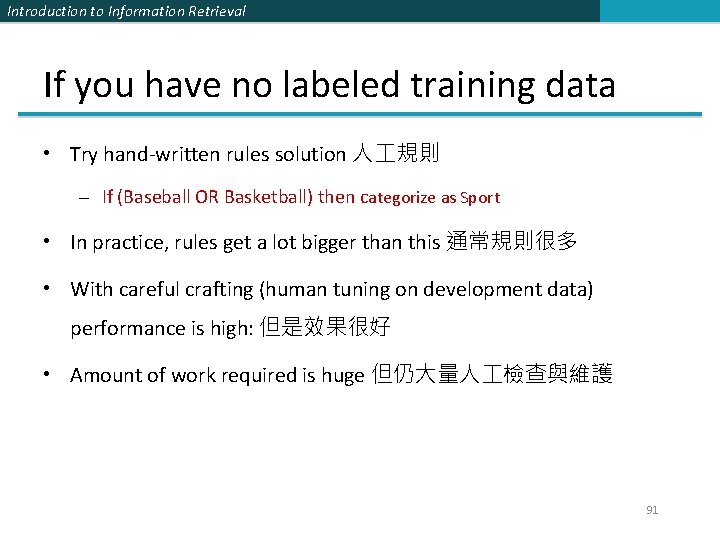 Introduction to Information Retrieval

If you have no labeled training data

• Try hand-written rules solution 人工規則

– If (Baseball OR Basketball) then categorize as Sport

• In practice, rules get a lot bigger than this 通常規則很多

• With careful crafting (human tuning on development data) performance is high: 但是效果很好

• Amount of work required is huge 但仍大量人工檢查與維護

91